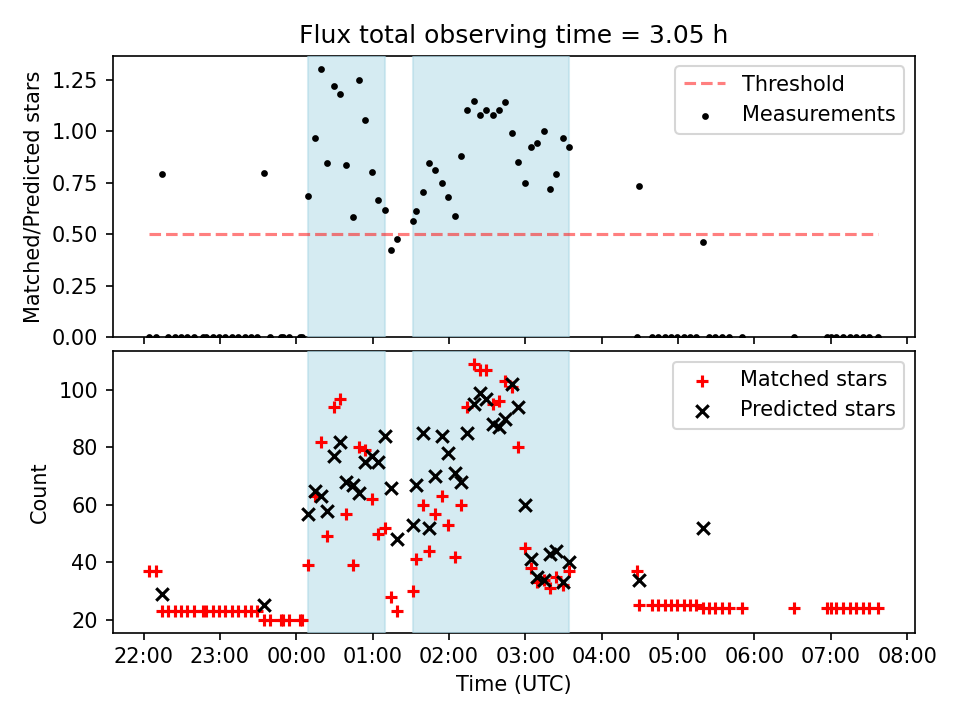 Flux total observing time = 3.05 h

Matched/Predicted stars

1.25
1.00
0.75
0.50
0.25
0.00

Threshold
Measurements

Count

100
80
60
40
20

Matched stars
Predicted stars

22:00 23:00 00:00 01:00 02:00 03:00 04:00 05:00 06:00 07:00 08:00

Time (UTC)